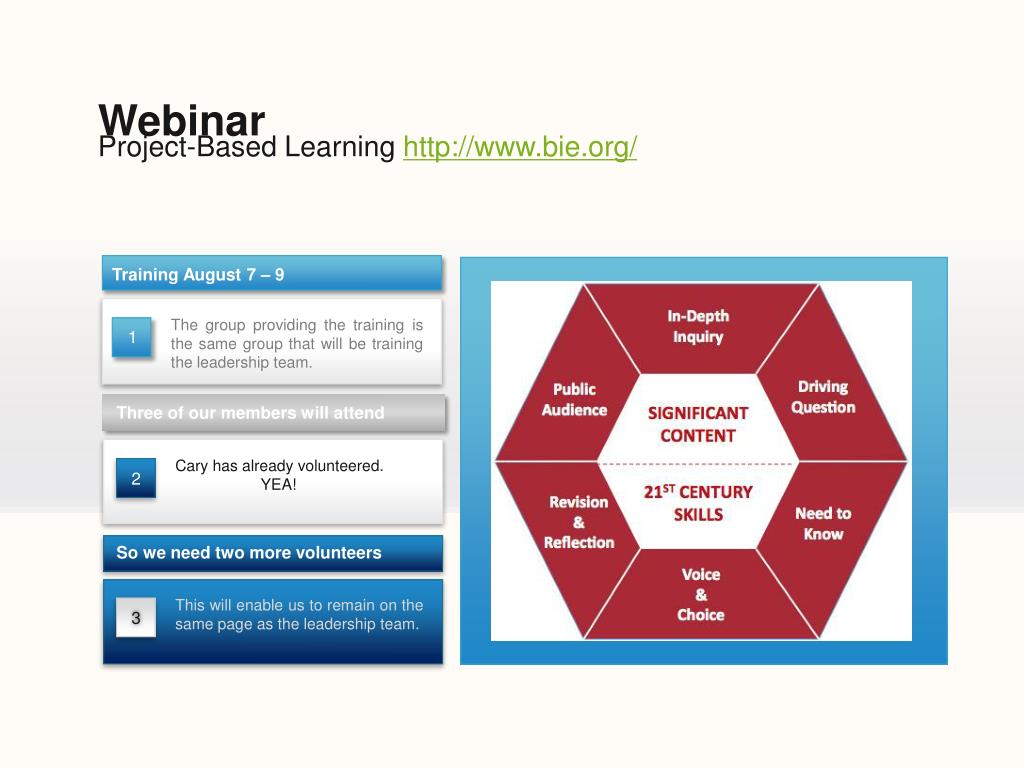 Webinar
Project-Based Learning http://www.bie.org/

Training August 7 – 9

1

The group providing the training is the same group that will be training the leadership team.

Three of our members will attend

2

Cary has already volunteered. YEA!

So we need two more volunteers

3

This will enable us to remain on the same page as the leadership team.

In-Depth Inquiry

Driving Question

Need to Know

Voice & Choice

Revision & Reflection

Public Audience

SIGNIFICANT CONTENT

$21^{ST}$ CENTURY SKILLS